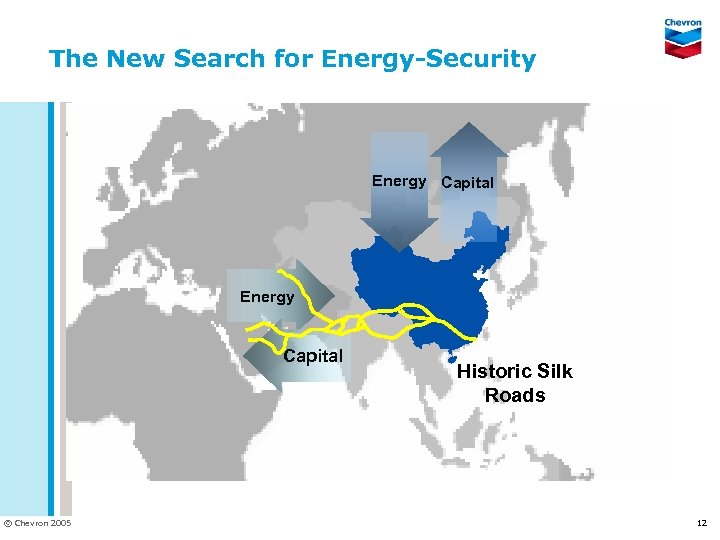 Chevron

The New Search for Energy-Security

Energy

Capital

Energy

Capital

Historic Silk Roads

© Chevron 2005

12